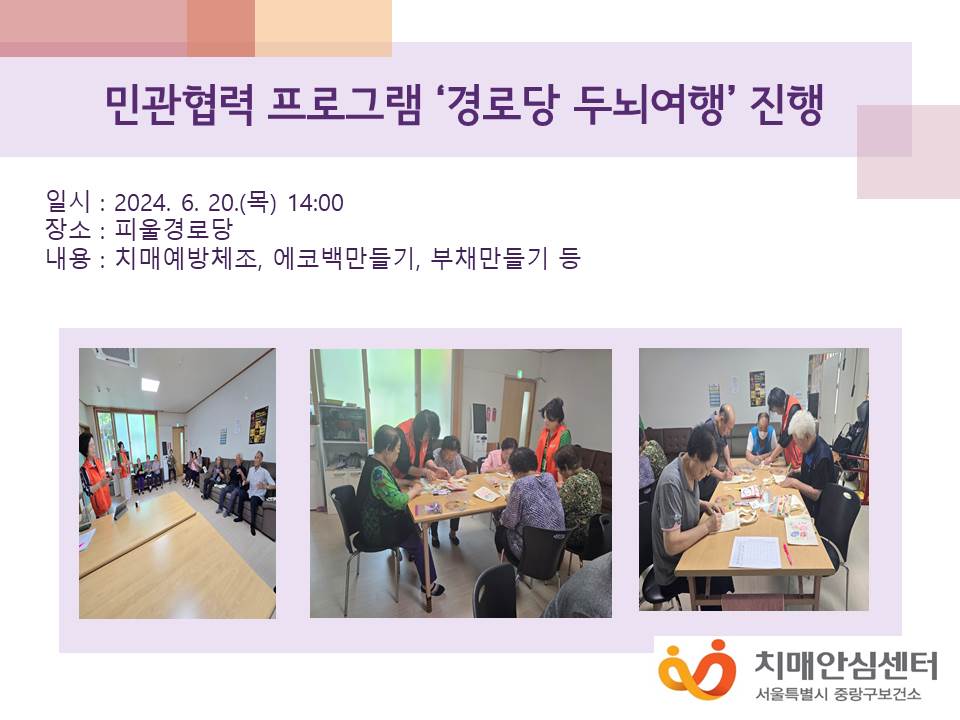 민관협력 프로그램 ‘경로당 두뇌여행’ 진행

일시 : 2024. 6. 20.(목) 14:00
장소 : 피울경로당
내용 : 치매예방체조, 에코백만들기, 부채만들기 등

치매안심센터
서울특별시 중랑구보건소